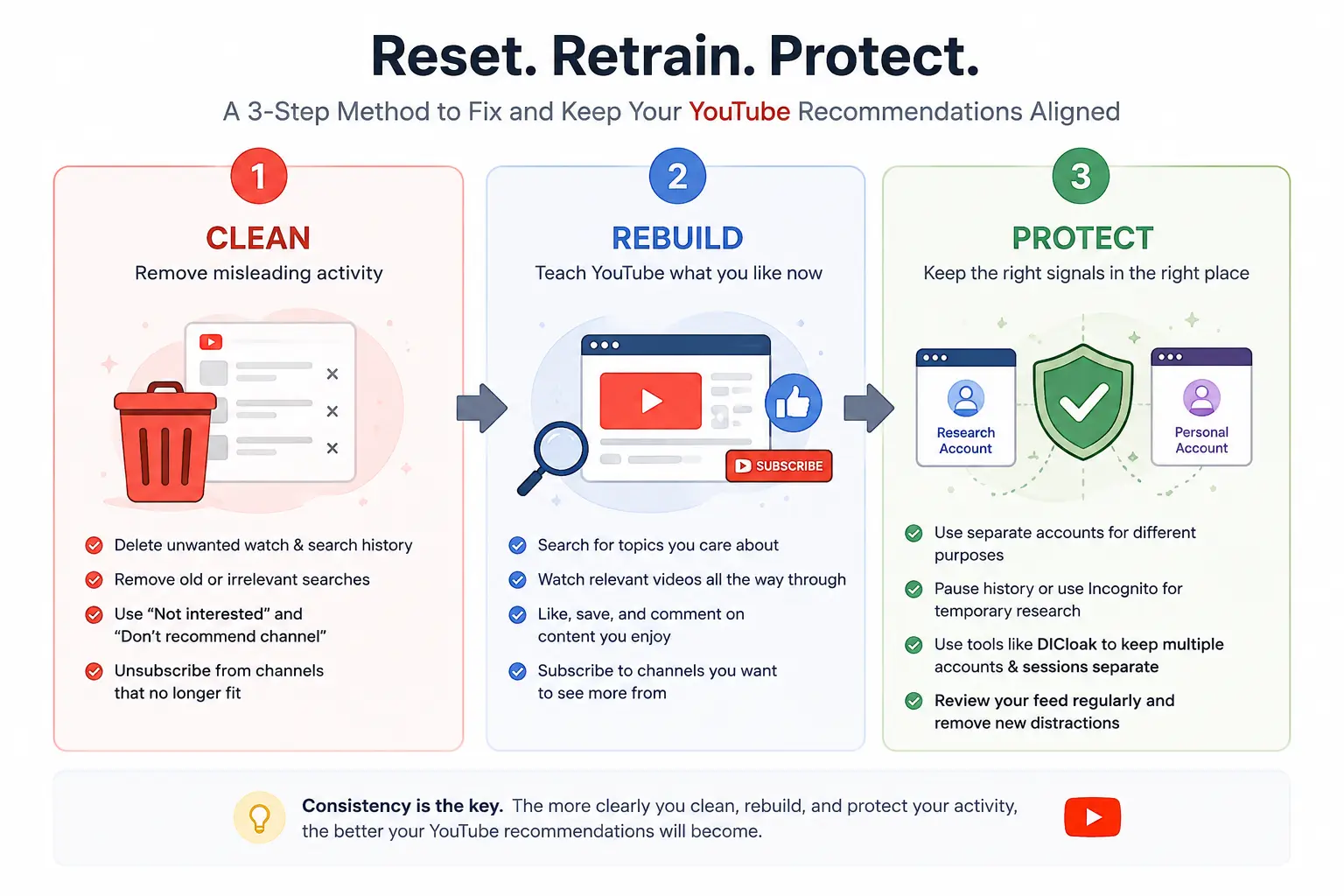 Reset. Retrain. Protect.

A 3-Step Method to Fix and Keep Your YouTube Recommendations Aligned

1

CLEAN

Remove misleading activity

Delete unwanted watch & search history

Remove old or irrelevant searches

Use “Not interested” and “Don’t recommend channel”

Unsubscribe from channels that no longer fit

2

REBUILD

Teach YouTube what you like now

SUBSCRIBE

Search for topics you care about

Watch relevant videos all the way through

Like, save, and comment on content you enjoy

Subscribe to channels you want to see more from

3

PROTECT

Keep the right signals in the right place

Research Account

Personal Account

Use separate accounts for different purposes

Pause history or use Incognito for temporary research

Use tools like DICloak to keep multiple accounts & sessions separate

Review your feed regularly and remove new distractions

Consistency is the key. The more clearly you clean, rebuild, and protect your activity, the better your YouTube recommendations will become.